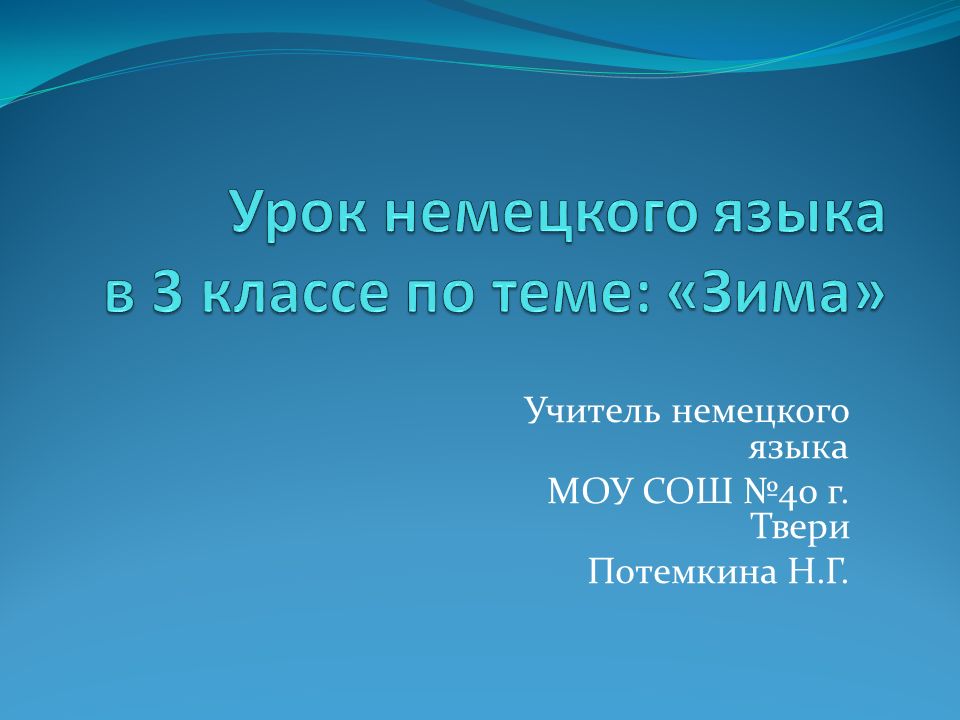 Урок немецкого языка в 3 классе по теме: «Зима»

Учитель немецкого языка
МОУ СОШ №40 г. Твери
Потемкина Н.Г.